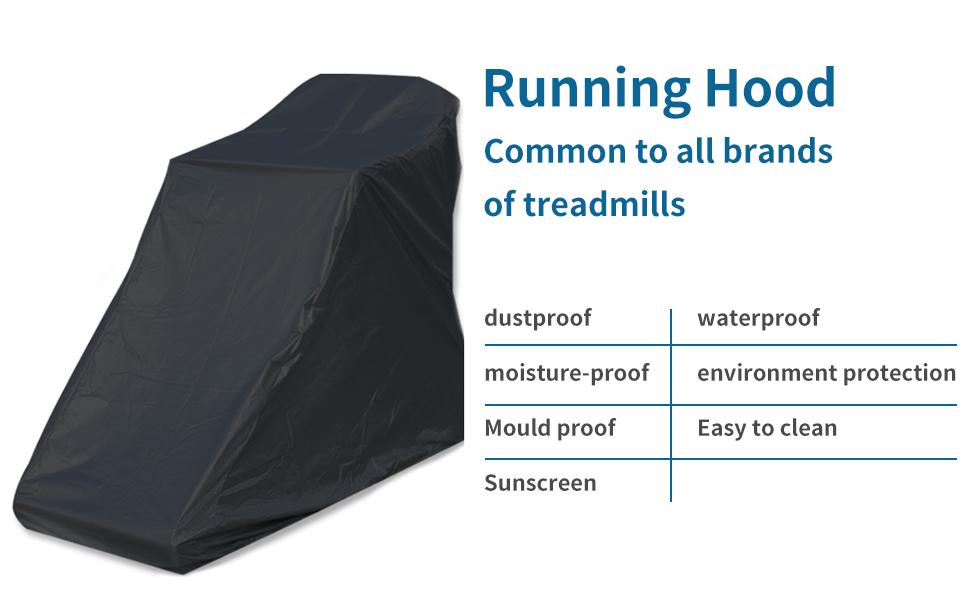 Running Hood
Common to all brands of treadmills

| dustproof | waterproof |
|---|---|
| moisture-proof | environment protection |
| Mould proof | Easy to clean |
| Sunscreen | |